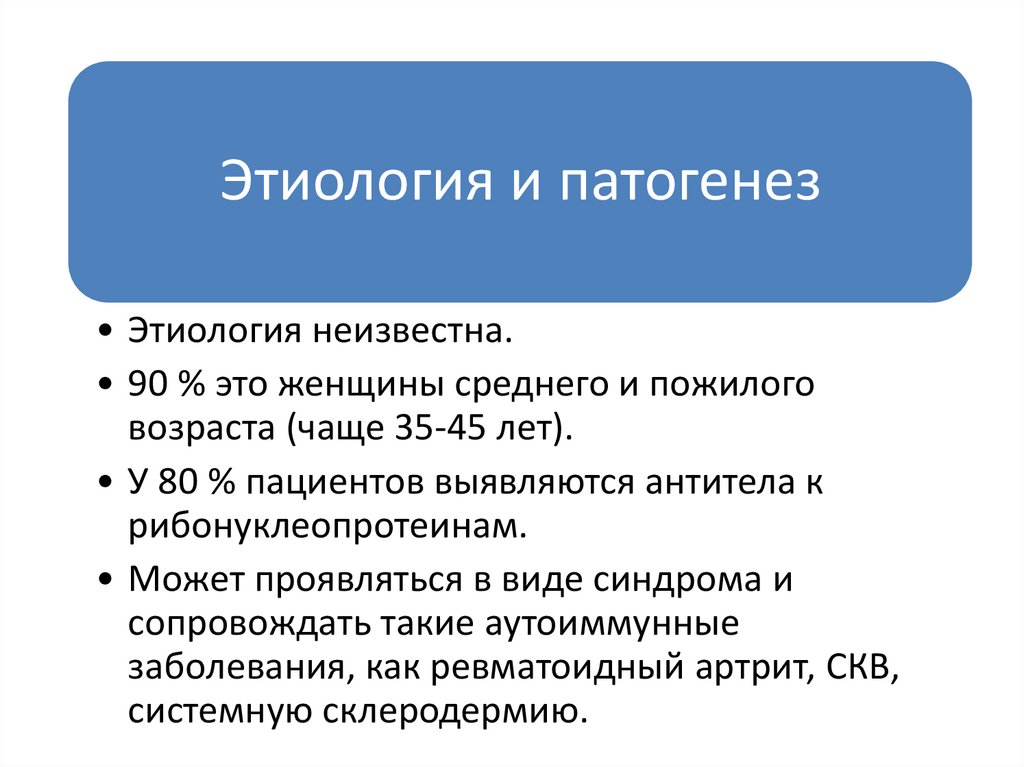 Этиология и патогенез

• Этиология неизвестна.
• 90 % это женщины среднего и пожилого возраста (чаще 35-45 лет).
• У 80 % пациентов выявляются антитела к рибонуклеопротеинам.
• Может проявляться в виде синдрома и сопровождать такие аутоиммунные заболевания, как ревматоидный артрит, СКВ, системную склеродермию.